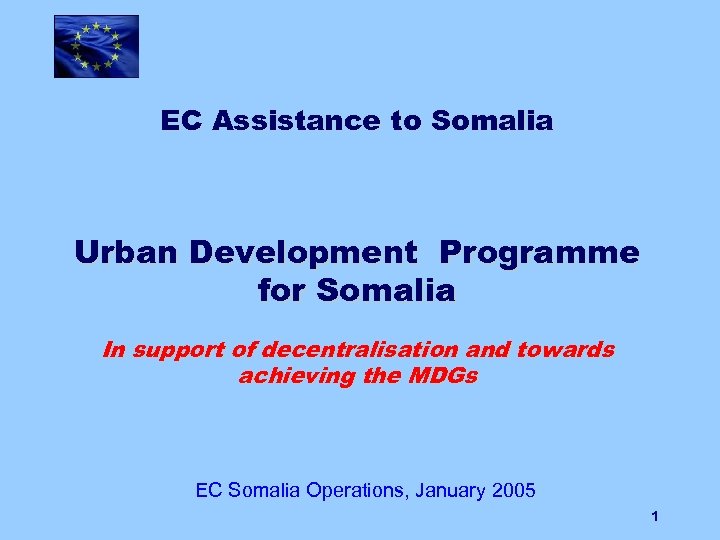 EC Assistance to Somalia

Urban Development Programme for Somalia

In support of decentralisation and towards achieving the MDGs

EC Somalia Operations, January 2005

1